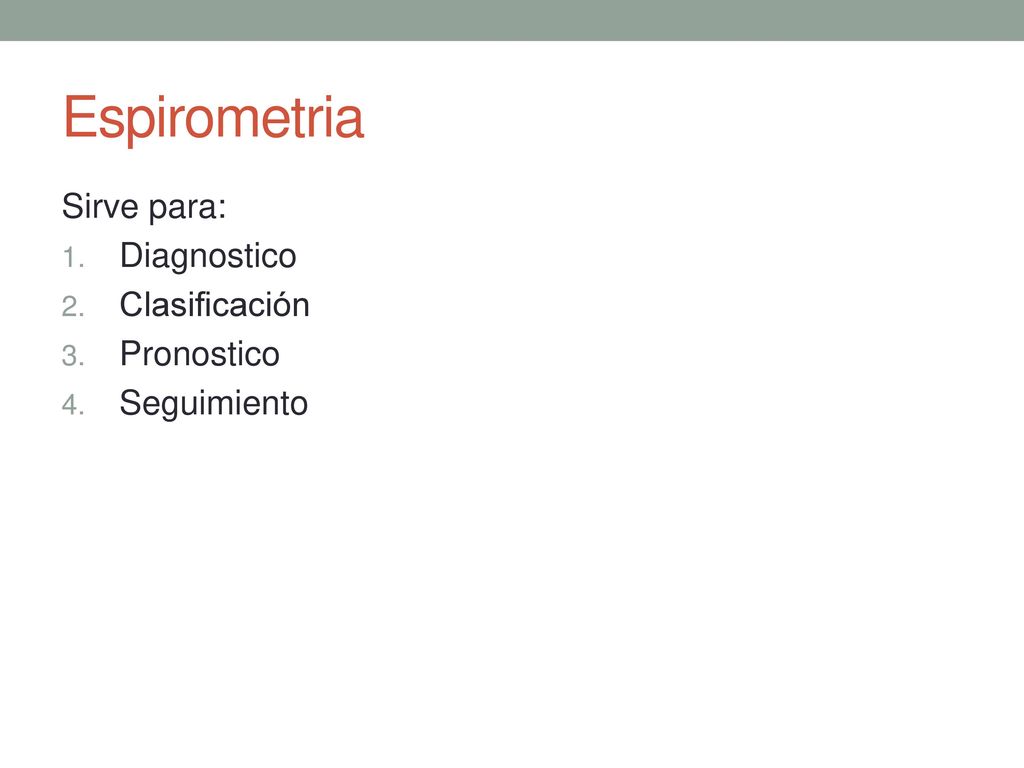 Espirometria

Sirve para:

1. Diagnostico
2. Clasificación
3. Pronostico
4. Seguimiento